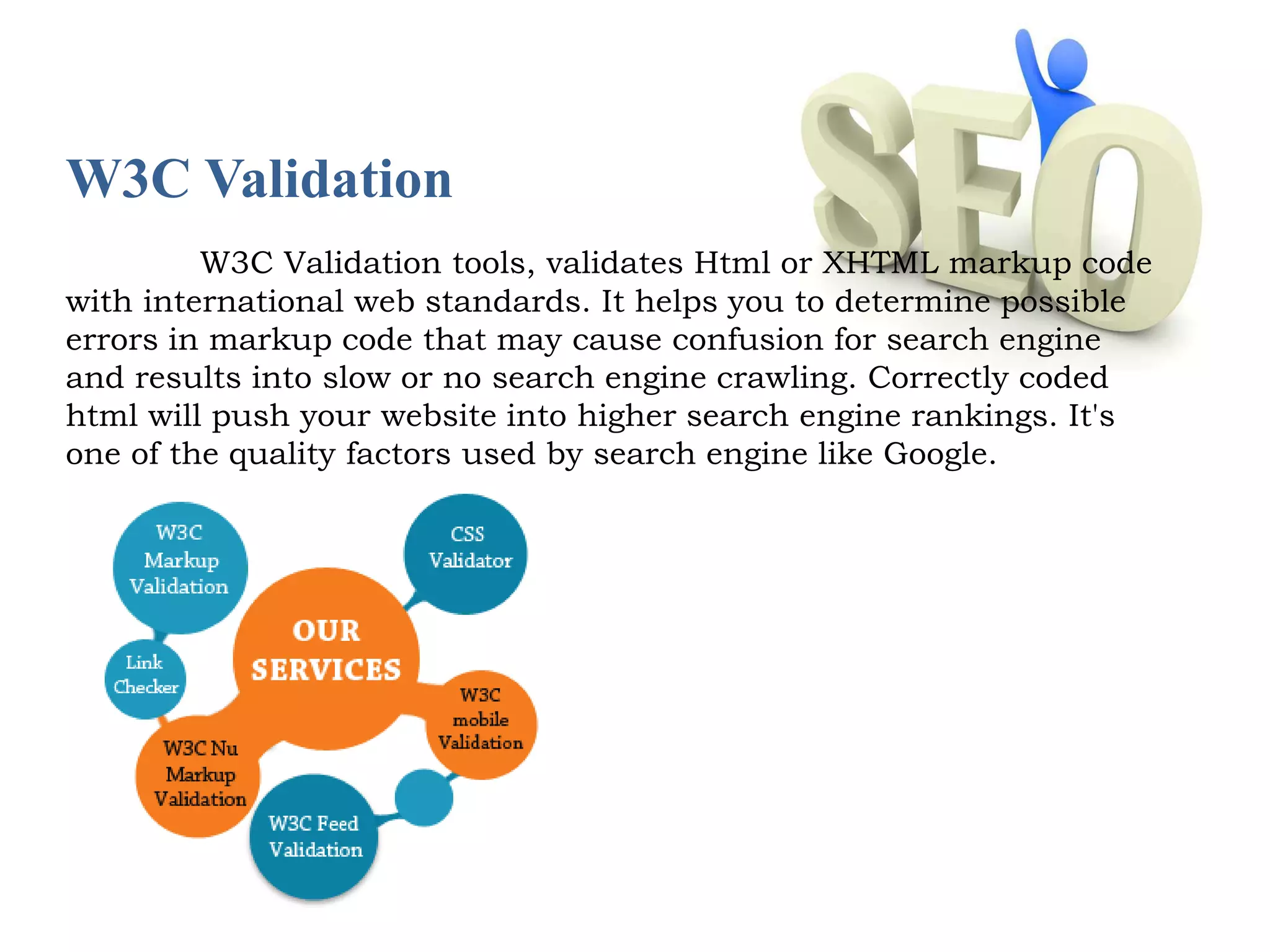 SEO

W3C Validation

W3C Validation tools, validates Html or XHTML markup code with international web standards. It helps you to determine possible errors in markup code that may cause confusion for search engine and results into slow or no search engine crawling. Correctly coded html will push your website into higher search engine rankings. It's one of the quality factors used by search engine like Google.

W3C Markup Validation

CSS Validator

OUR SERVICES

Link Checker

W3C mobile Validation

W3C Nu Markup Validation

W3C Feed Validation